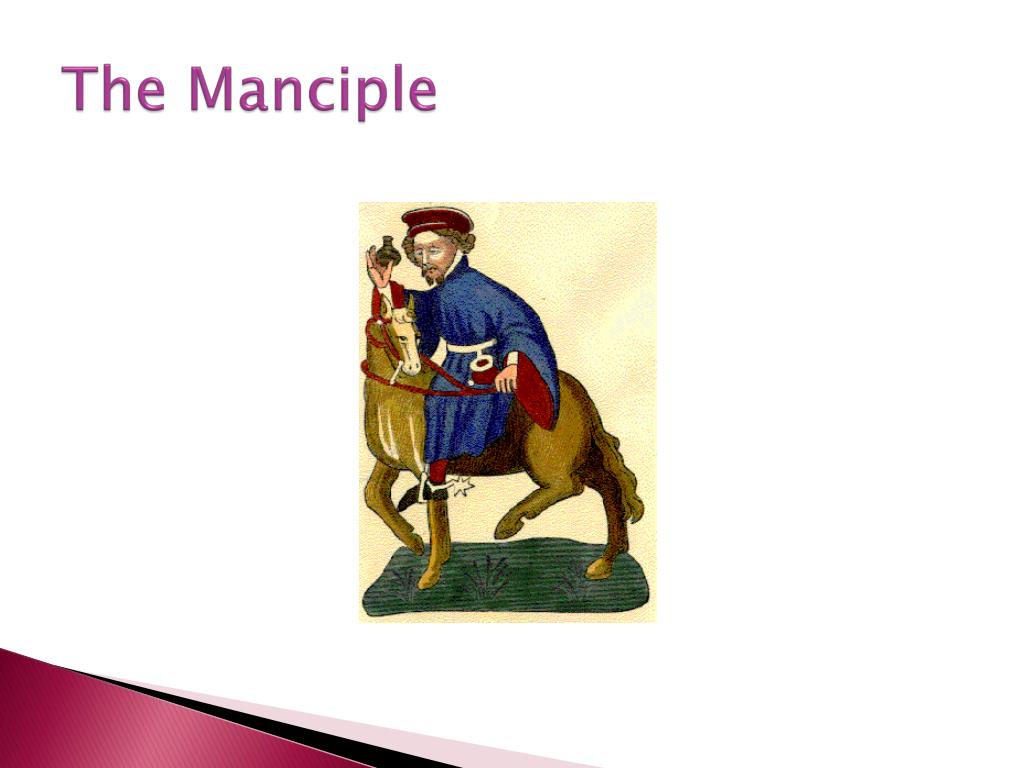 The Manciple